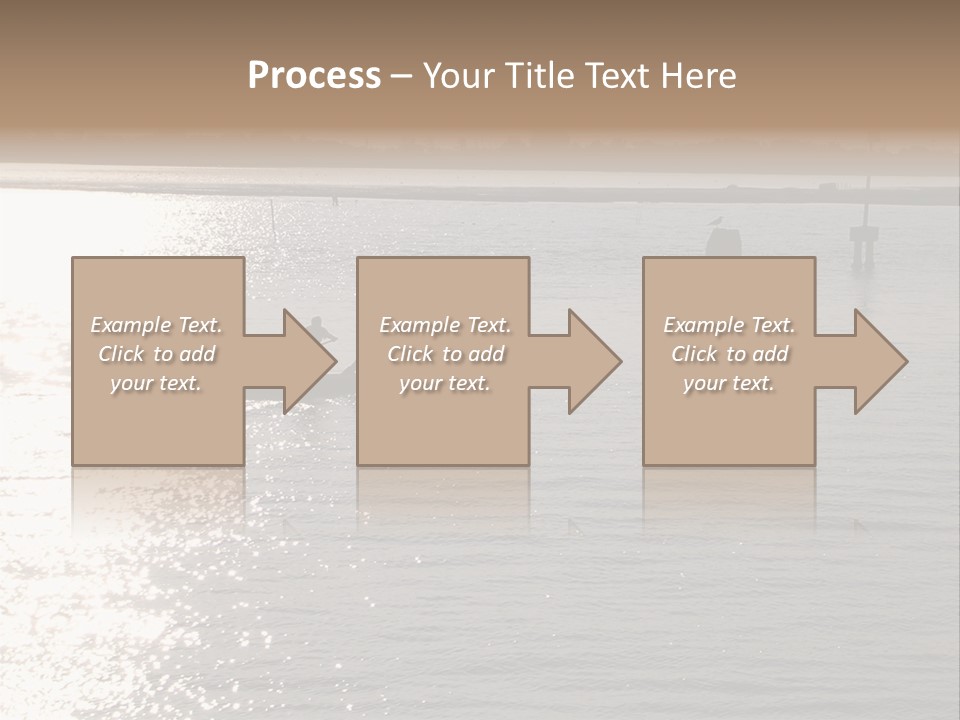 Process – Your Title Text Here

Example Text. Click to add your text.

Example Text. Click to add your text.

Example Text. Click to add your text.